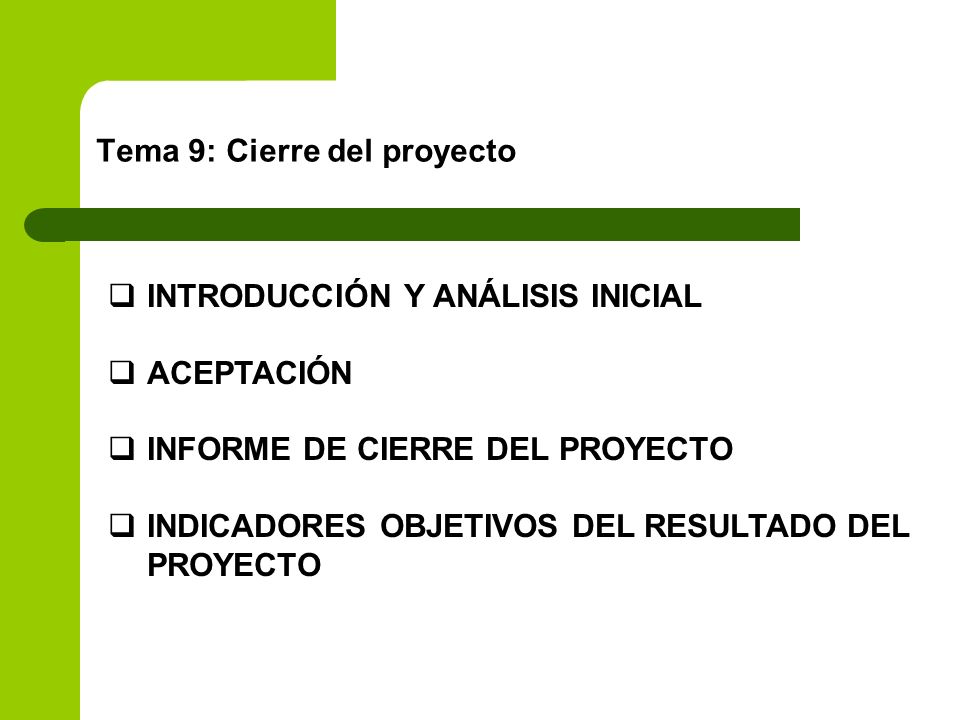 Tema 9: Cierre del proyecto

❑ INTRODUCCIÓN Y ANÁLISIS INICIAL

❑ ACEPTACIÓN

❑ INFORME DE CIERRE DEL PROYECTO

❑ INDICADORES OBJETIVOS DEL RESULTADO DEL PROYECTO